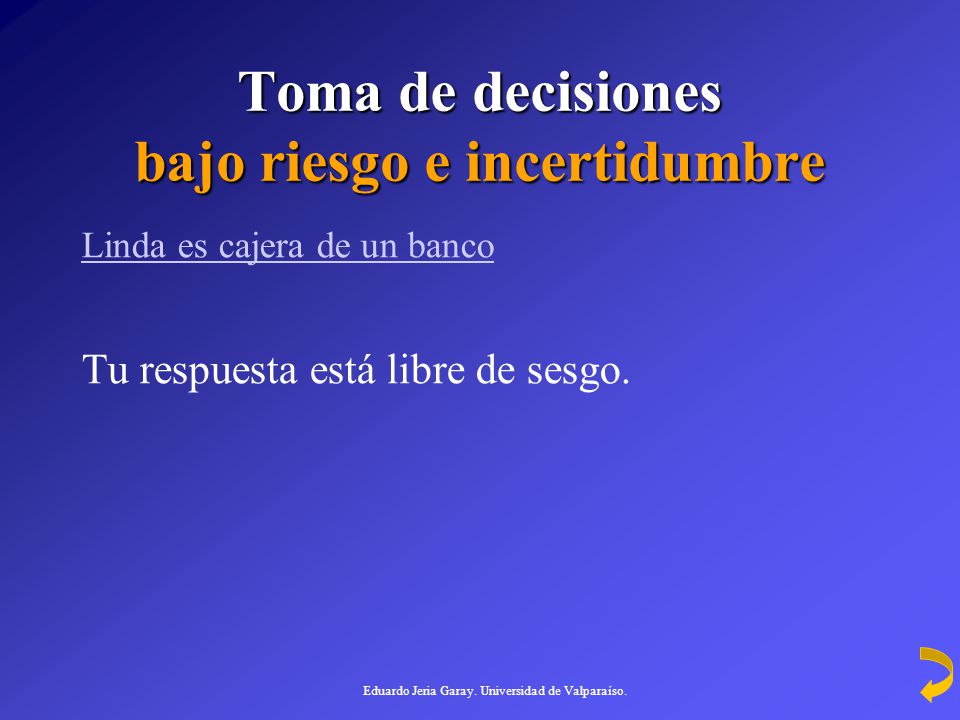 Toma de decisiones
bajo riesgo e incertidumbre

Linda es cajera de un banco

Tu respuesta está libre de sesgo.

Eduardo Jeria Garay. Universidad de Valparaíso.